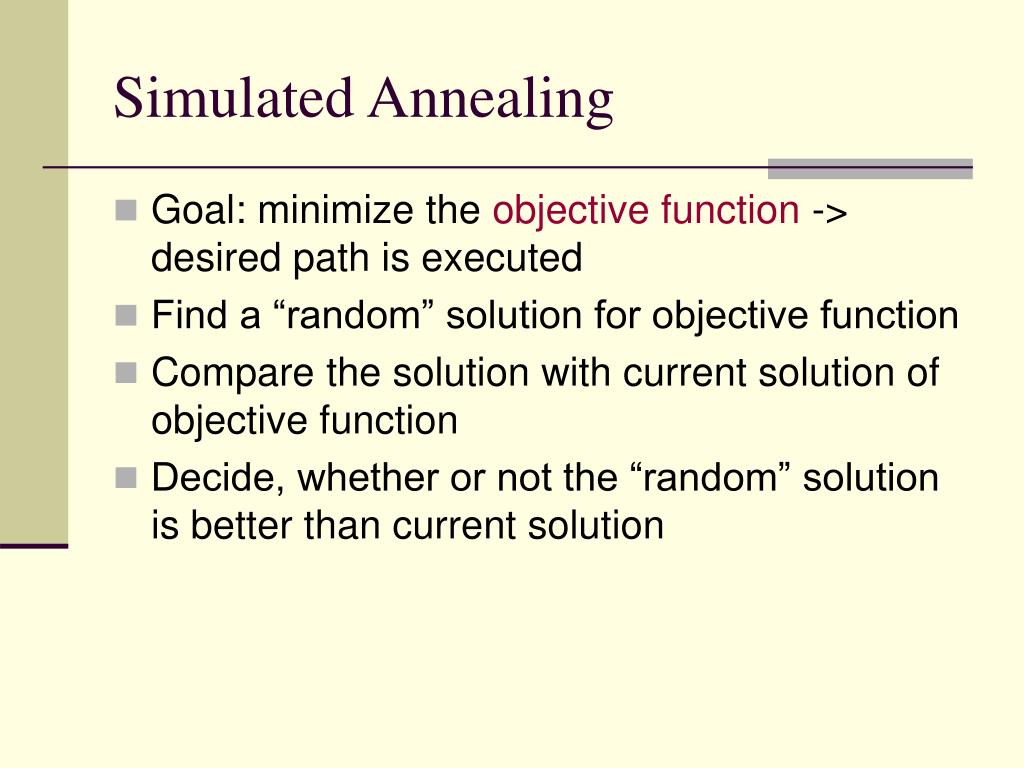 Simulated Annealing

Goal: minimize the objective function -> desired path is executed

Find a “random” solution for objective function

Compare the solution with current solution of objective function

Decide, whether or not the “random” solution is better than current solution